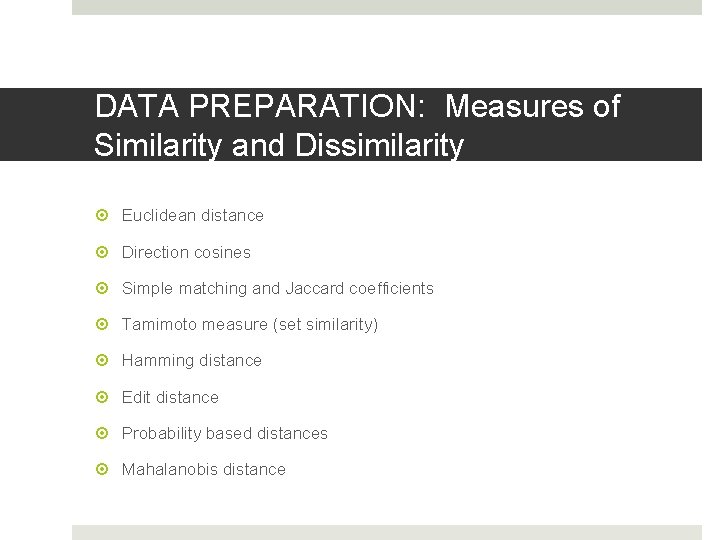 DATA PREPARATION: Measures of Similarity and Dissimilarity

Euclidean distance

Direction cosines

Simple matching and Jaccard coefficients

Tamimoto measure (set similarity)

Hamming distance

Edit distance

Probability based distances

Mahalanobis distance